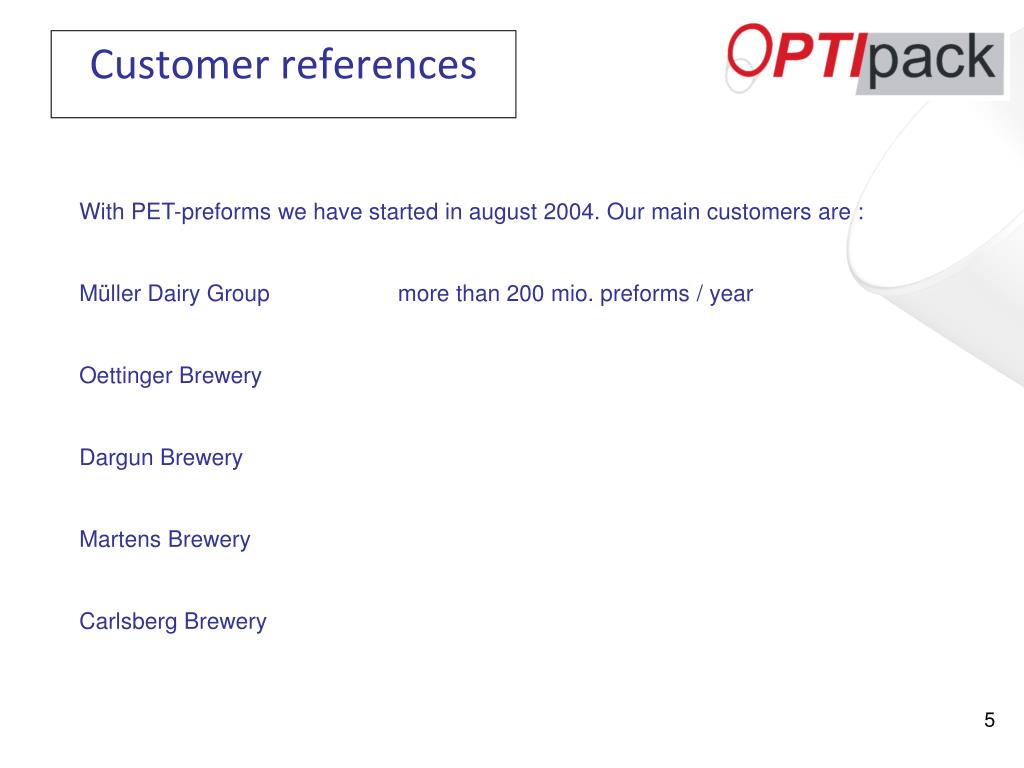 Customer references

OPTIpack

With PET-preforms we have started in august 2004. Our main customers are :

Müller Dairy Group more than 200 mio. preforms / year

Oettinger Brewery

Dargun Brewery

Martens Brewery

Carlsberg Brewery

5